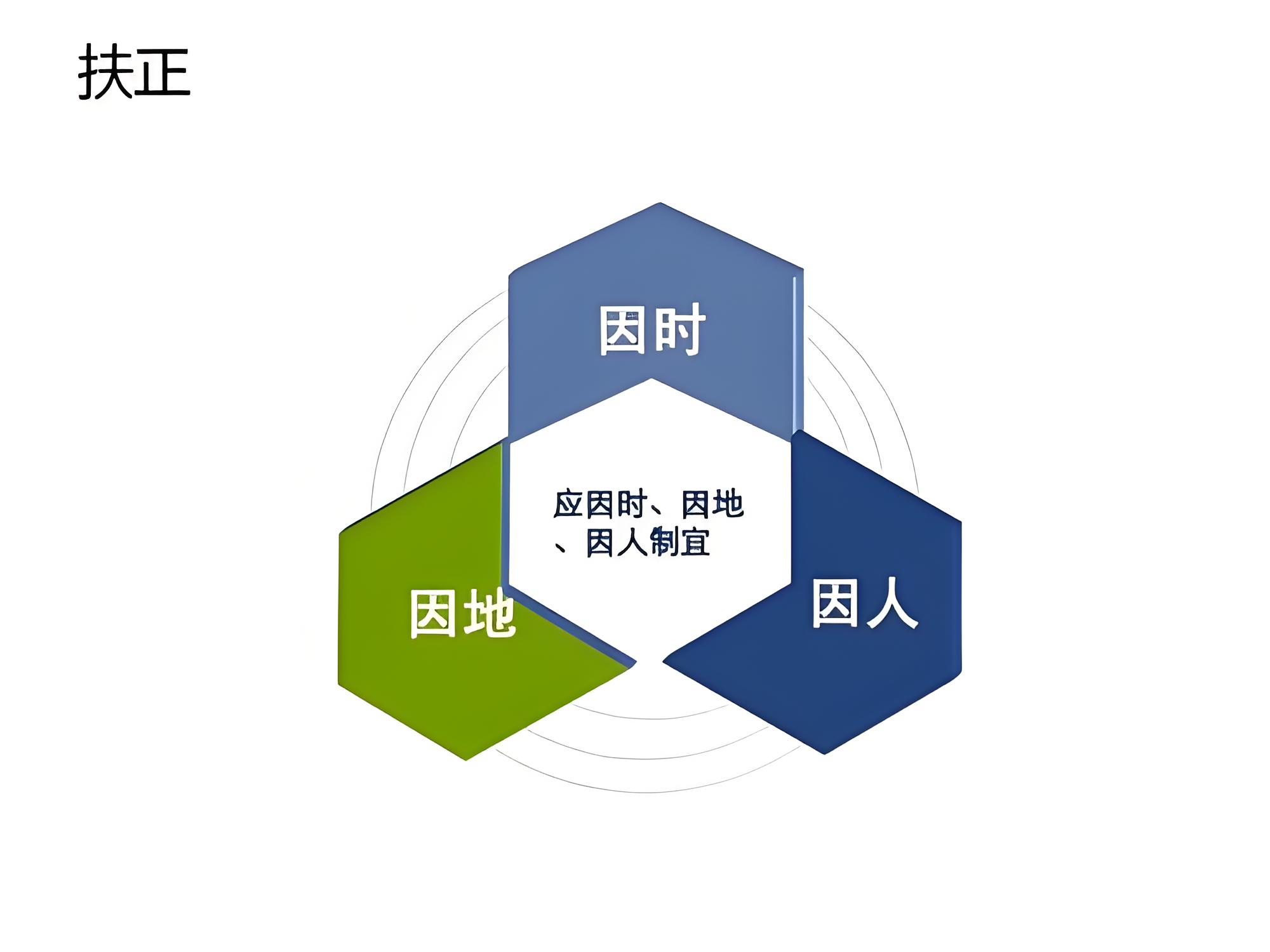 扶正

因时

应因时、因地、因人制宜

因地

因人